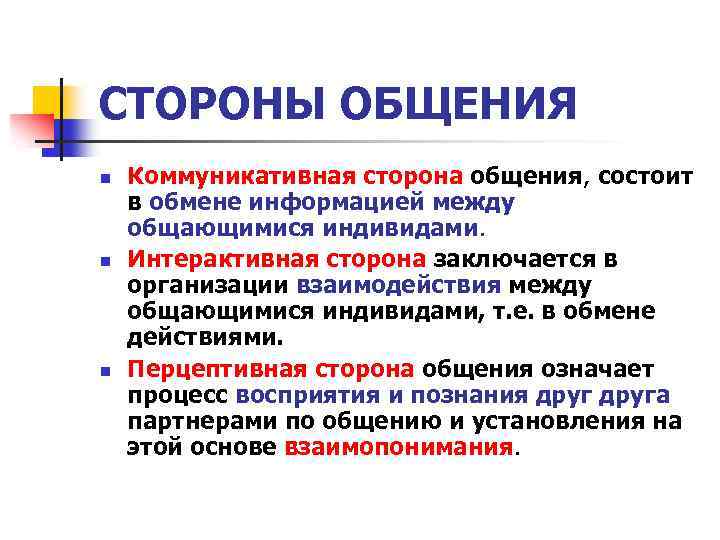 СТОРОНЫ ОБЩЕНИЯ

- Коммуникативная сторона общения, состоит в обмене информацией между общающимися индивидами.
- Интерактивная сторона заключается в организации взаимодействия между общающимися индивидами, т.е. в обмене действиями.
- Перцептивная сторона общения означает процесс восприятия и познания друг друга партнерами по общению и установления на этой основе взаимопонимания.